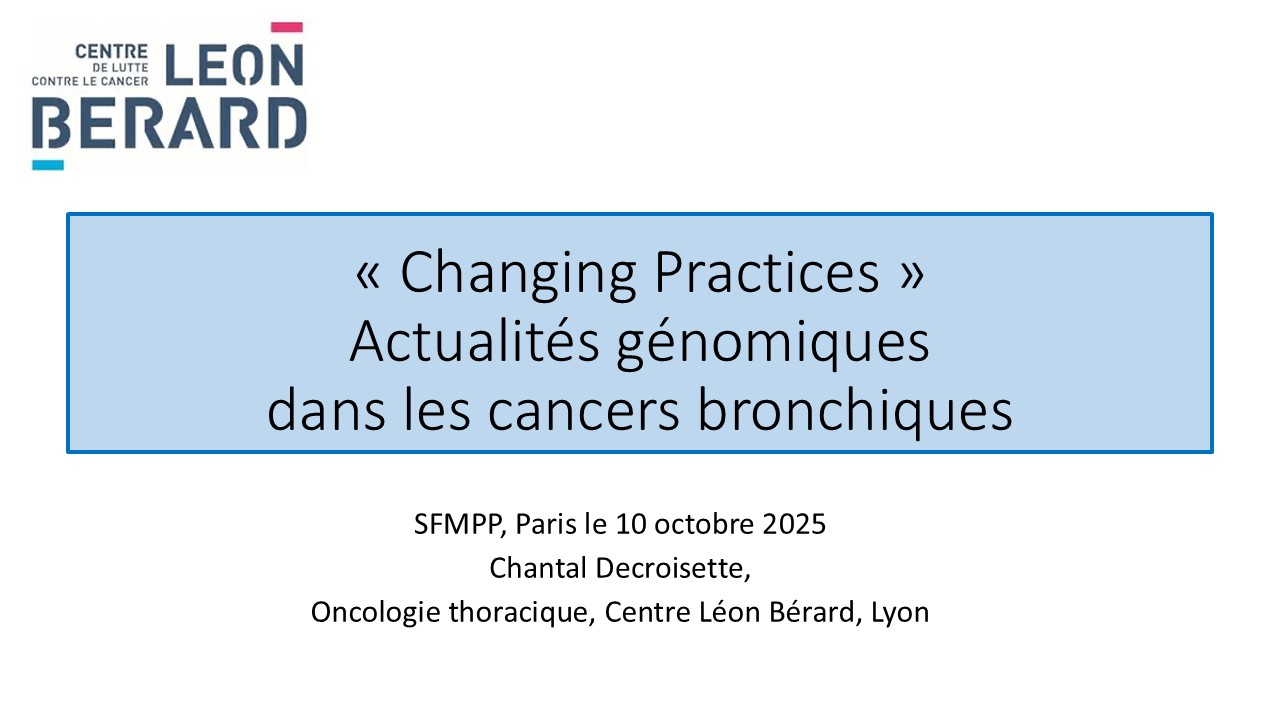 CENTRE DE LUTTE CONTRE LE CANCER LEON BERARD

« Changing Practices »
Actualités génomiques
dans les cancers bronchiques

SFMPP, Paris le 10 octobre 2025
Chantal Decroisette,
Oncologie thoracique, Centre Léon Bérard, Lyon